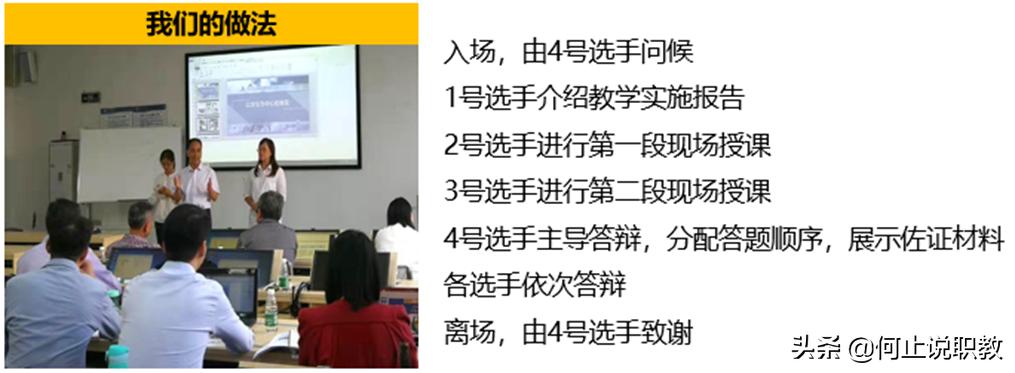 我们的做法

入场，由4号选手问候
1号选手介绍教学实施报告
2号选手进行第一段现场授课
3号选手进行第二段现场授课
4号选手主导答辩，分配答题顺序，展示佐证材料
各选手依次答辩
离场，由4号选手致谢

头条 @何止说职教